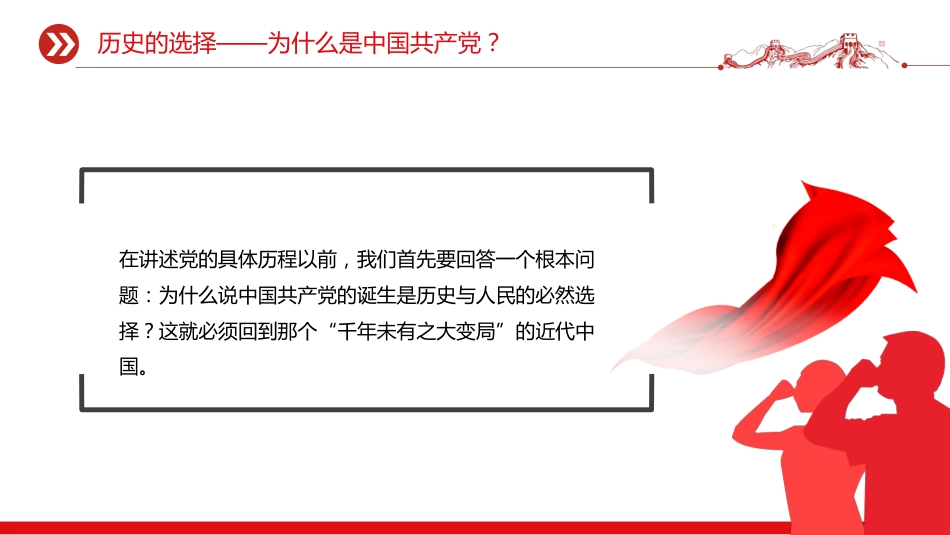 历史的选择——为什么是中国共产党？

在讲述党的具体历程以前，我们首先要回答一个根本问题：为什么说中国共产党的诞生是历史与人民的必然选择？这就必须回到那个“千年未有之大变局”的近代中国。